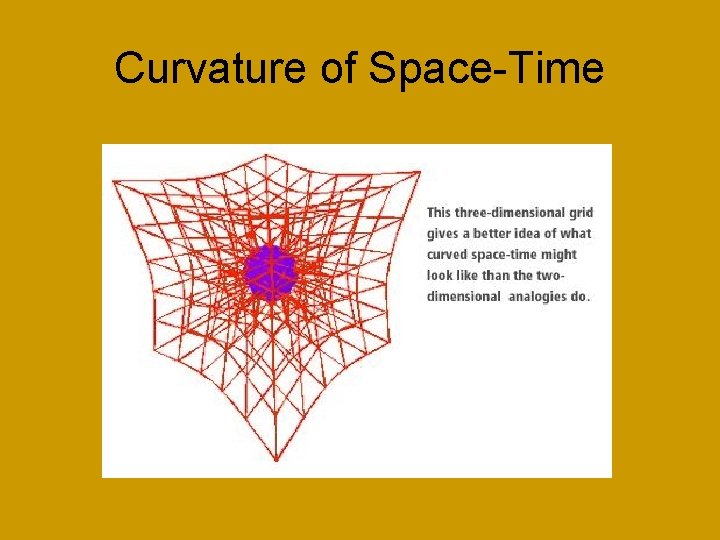 Curvature of Space-Time

This three-dimensional grid gives a better idea of what curved space-time might look like than the two-dimensional analogies do.